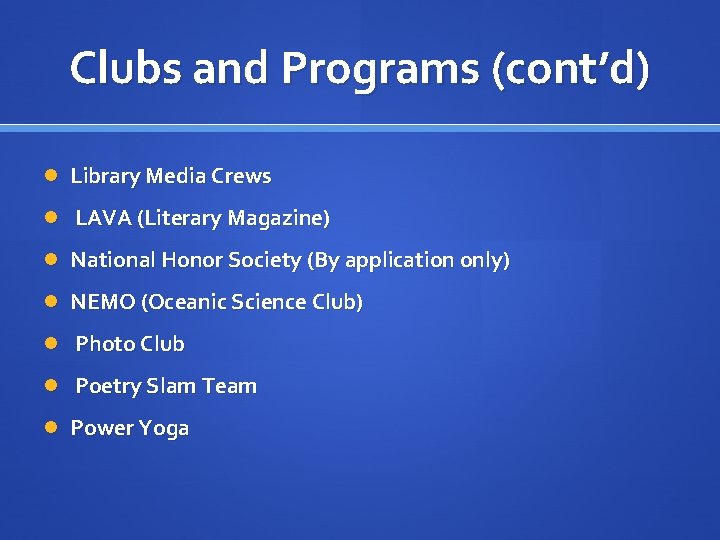 Clubs and Programs (cont’d)

- Library Media Crews
- LAVA (Literary Magazine)
- National Honor Society (By application only)
- NEMO (Oceanic Science Club)
- Photo Club
- Poetry Slam Team
- Power Yoga